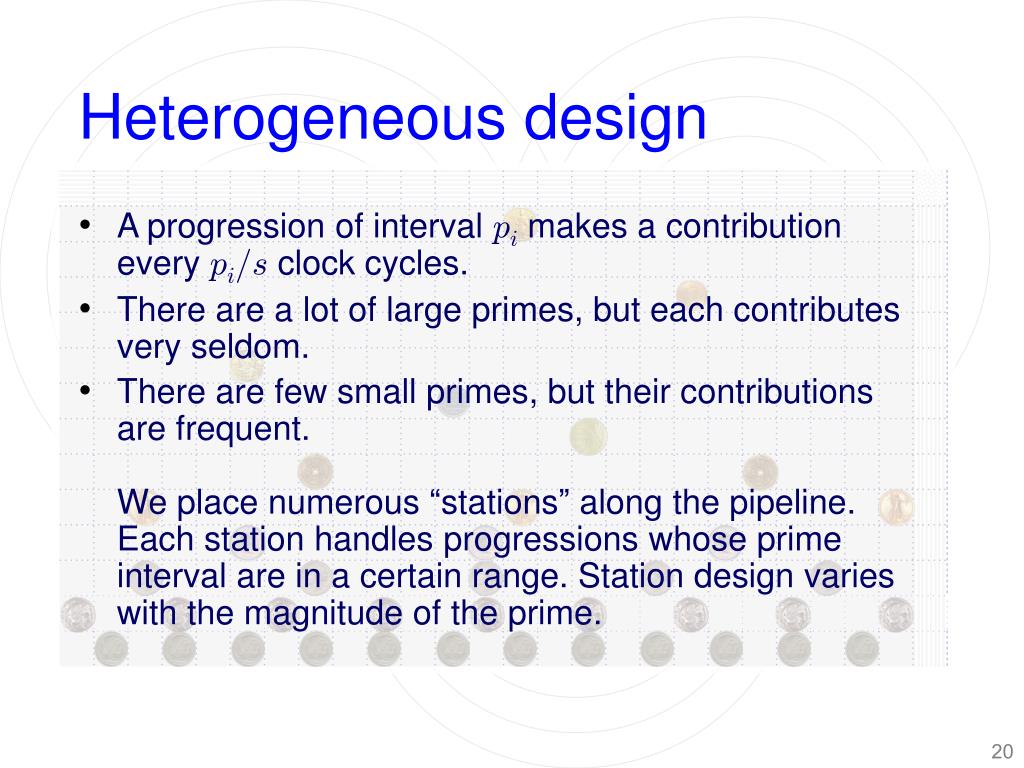 Heterogeneous design

• A progression of interval $p_i$ makes a contribution every $p_i/s$ clock cycles.
• There are a lot of large primes, but each contributes very seldom.
• There are few small primes, but their contributions are frequent.

We place numerous “stations” along the pipeline. Each station handles progressions whose prime interval are in a certain range. Station design varies with the magnitude of the prime.

20